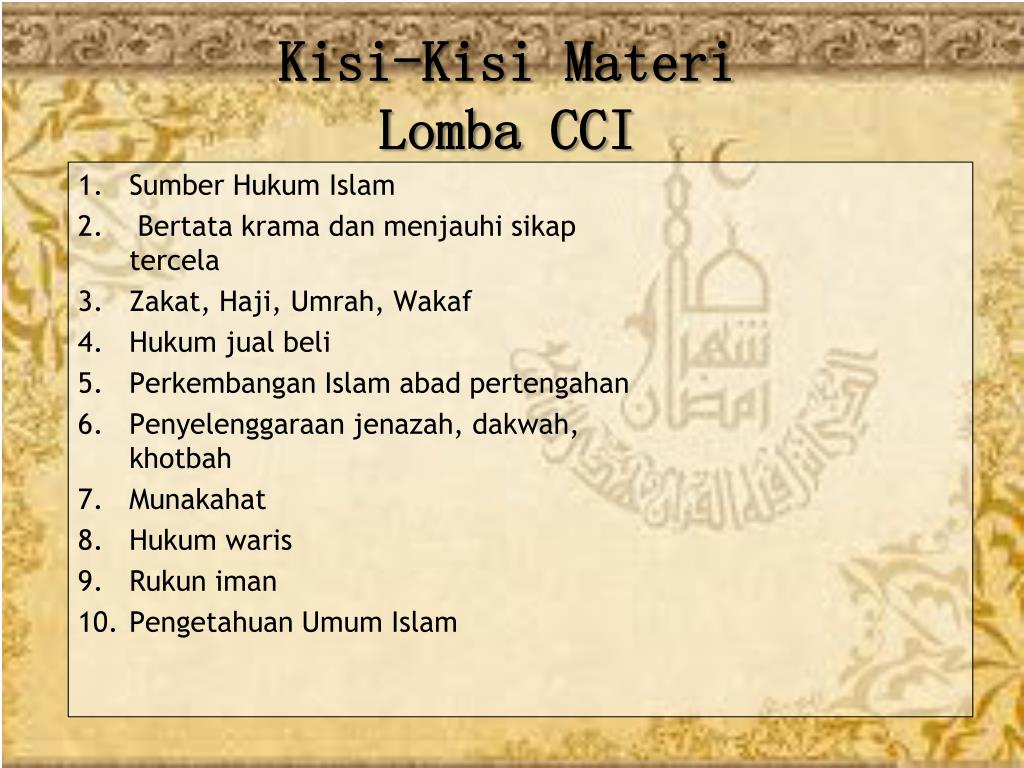 Kisi-Kisi Materi
Lomba CCI

1. Sumber Hukum Islam
2. Bertata krama dan menjauhi sikap tercela
3. Zakat, Haji, Umrah, Wakaf
4. Hukum jual beli
5. Perkembangan Islam abad pertengahan
6. Penyelenggaraan jenazah, dakwah, khotbah
7. Munakahat
8. Hukum waris
9. Rukun iman
10. Pengetahuan Umum Islam